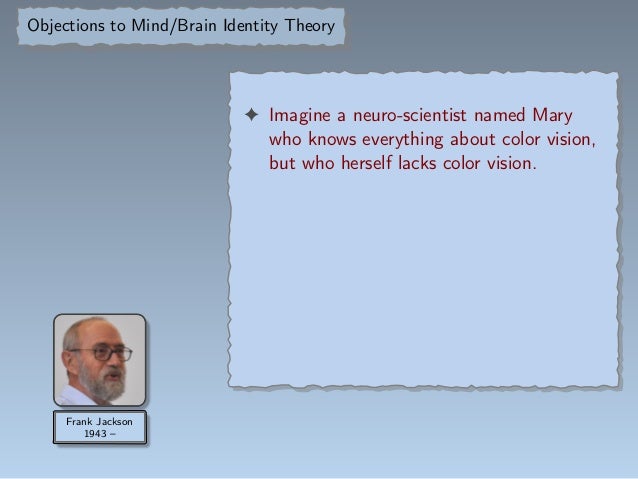 Objections to Mind/Brain Identity Theory

✦ Imagine a neuro-scientist named Mary who knows everything about color vision, but who herself lacks color vision.

Frank Jackson
1943 –